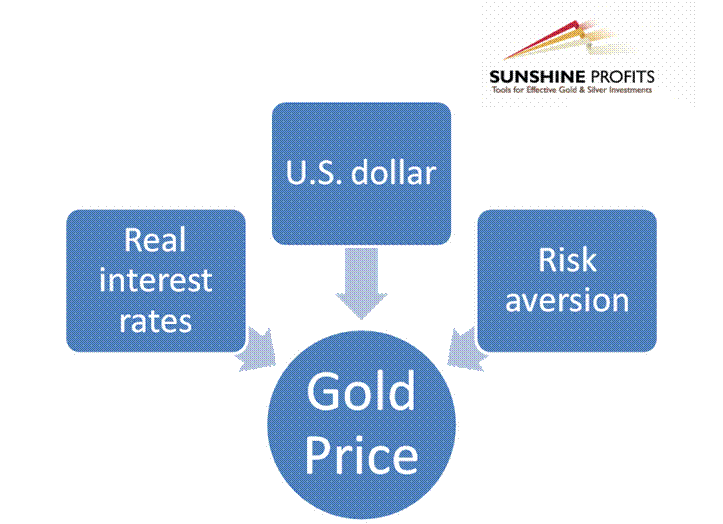 SUNSHINE PROFITS
Tools for Effective Gold & Silver Investments

U.S. dollar

Real interest rates

Risk aversion

Gold Price